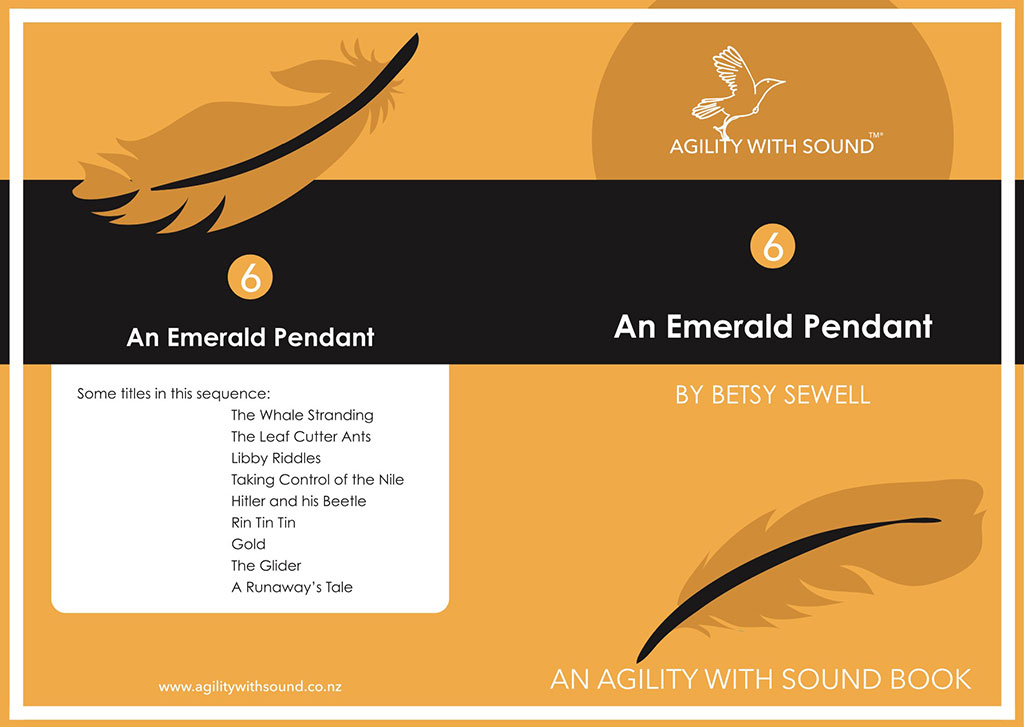 6

An Emerald Pendant

Some titles in this sequence:
The Whale Stranding
The Leaf Cutter Ants
Libby Riddles
Taking Control of the Nile
Hitler and his Beetle
Rin Tin Tin
Gold
The Glider
A Runaway's Tale

www.agilitywithsound.co.nz

AGILITY WITH SOUND™

6

An Emerald Pendant

BY BETSY SEWELL

AN AGILITY WITH SOUND BOOK